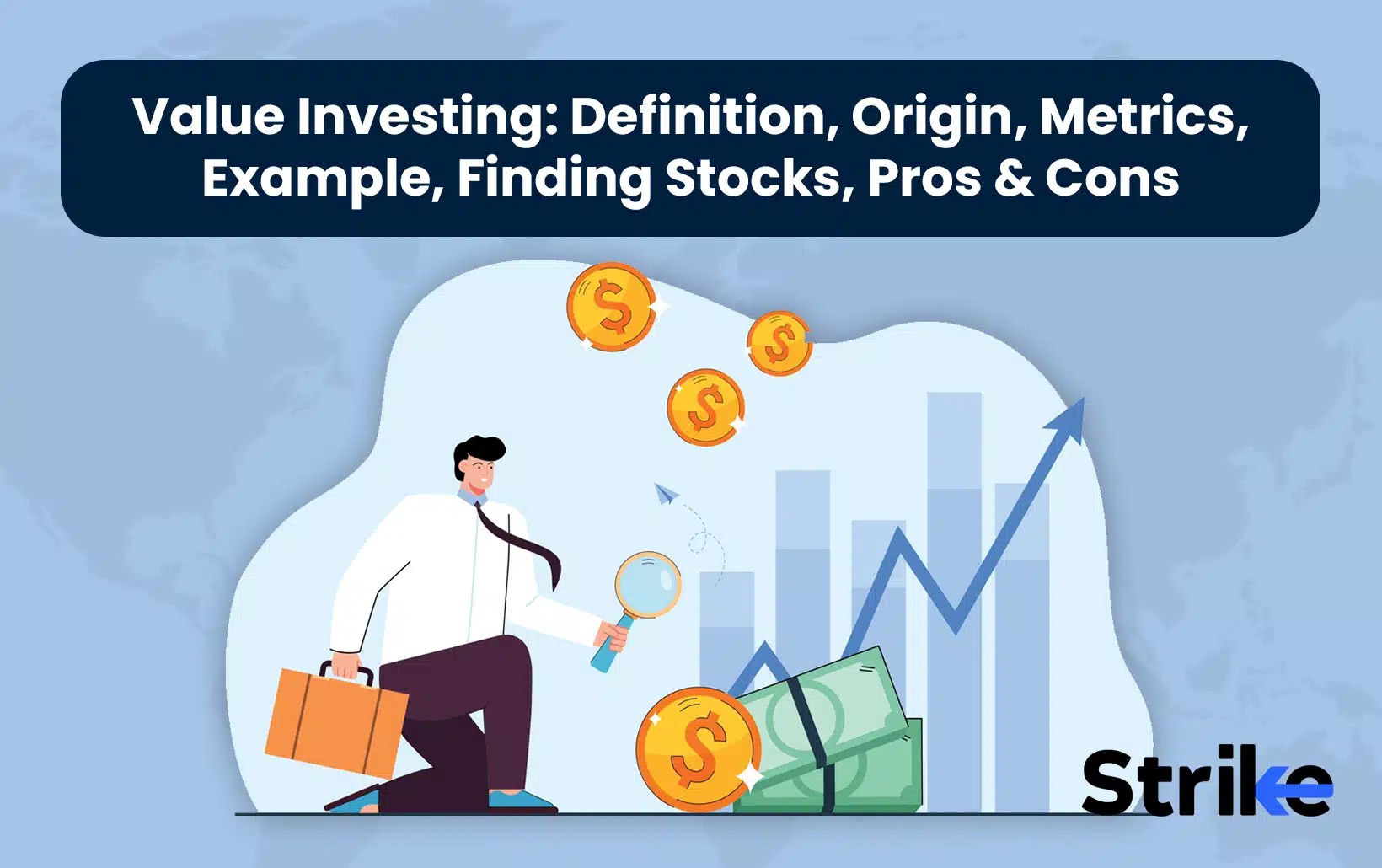 Value Investing: Definition, Origin, Metrics, Example, Finding Stocks, Pros & Cons

$

$

$

$

Strike